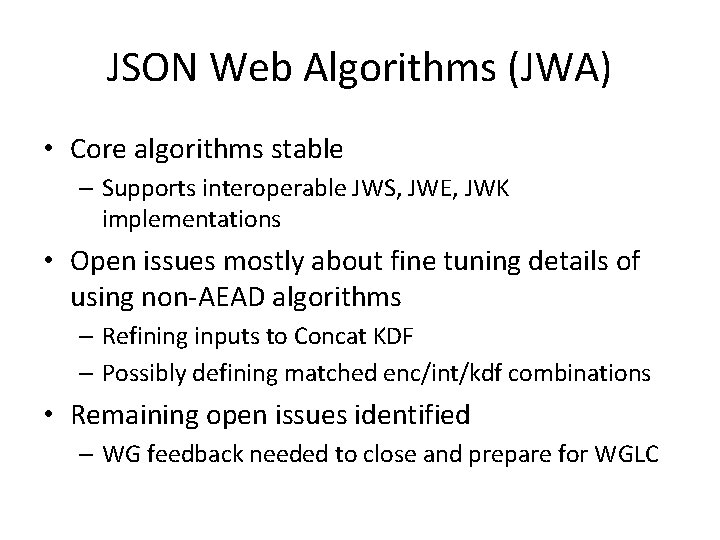 JSON Web Algorithms (JWA)

• Core algorithms stable
– Supports interoperable JWS, JWE, JWK implementations

• Open issues mostly about fine tuning details of using non-AEAD algorithms
– Refining inputs to Concat KDF
– Possibly defining matched enc/int/kdf combinations

• Remaining open issues identified
– WG feedback needed to close and prepare for WGLC